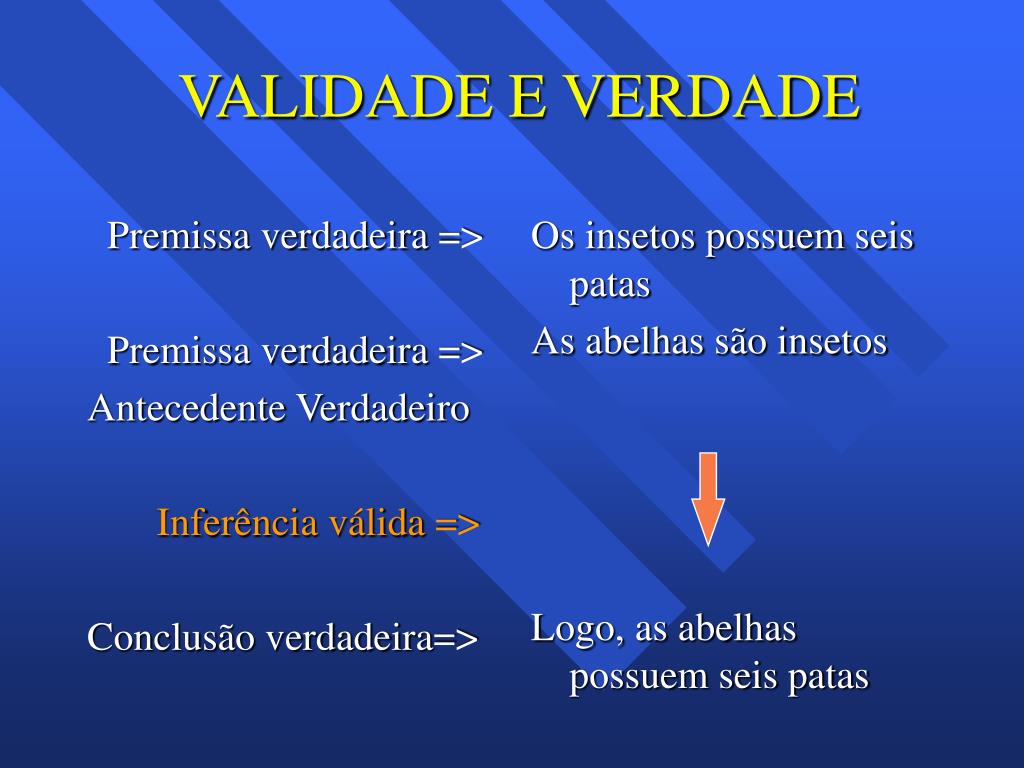 VALIDADE E VERDADE

Premissa verdadeira =>

Premissa verdadeira =>

Antecedente Verdadeiro

Inferência válida =>

Conclusão verdadeira=>

Os insetos possuem seis patas

As abelhas são insetos

Logo, as abelhas possuem seis patas